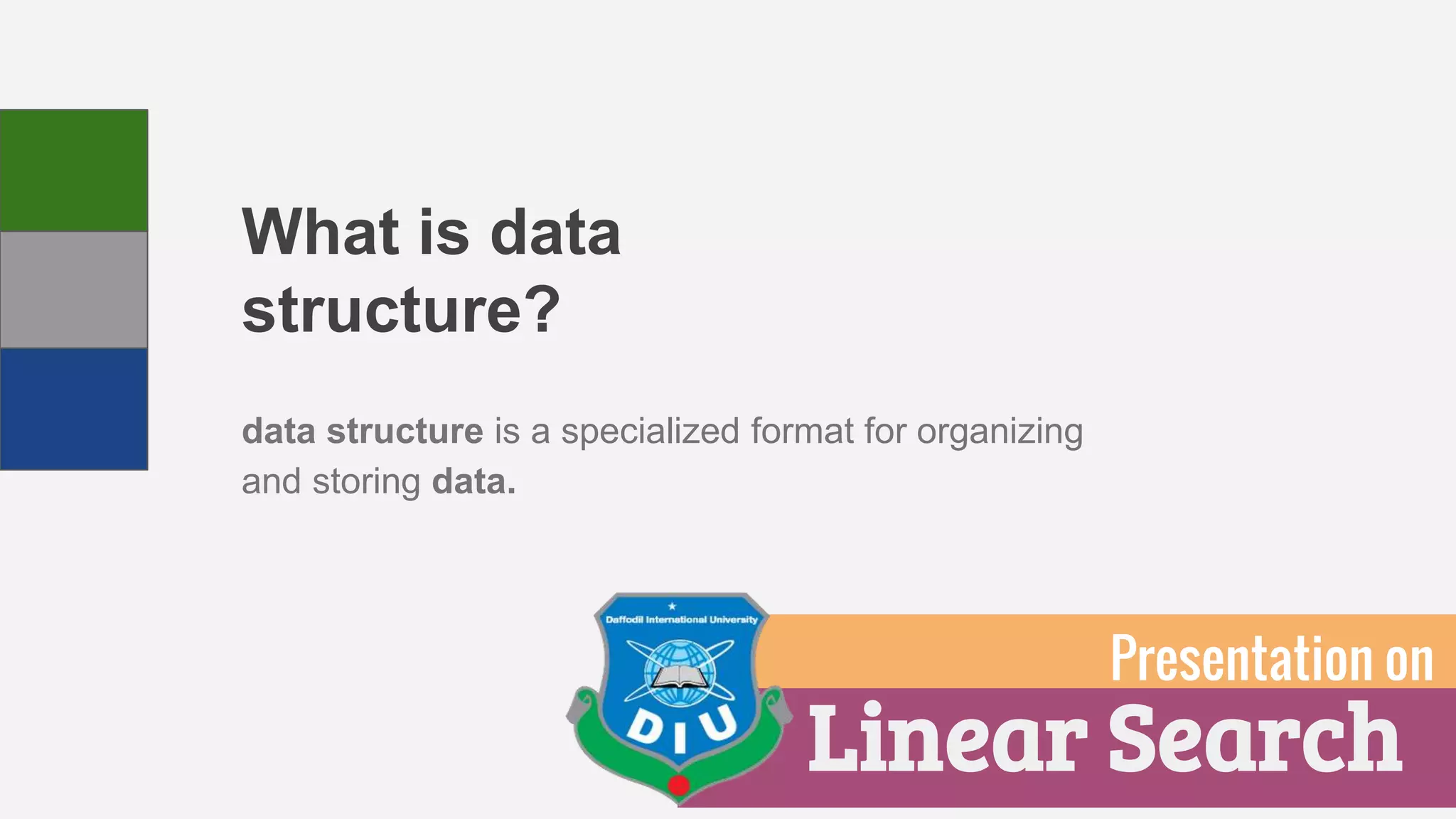 What is data structure?

data structure is a specialized format for organizing and storing data.

Daffodil International University

DIU

Presentation on

Linear Search